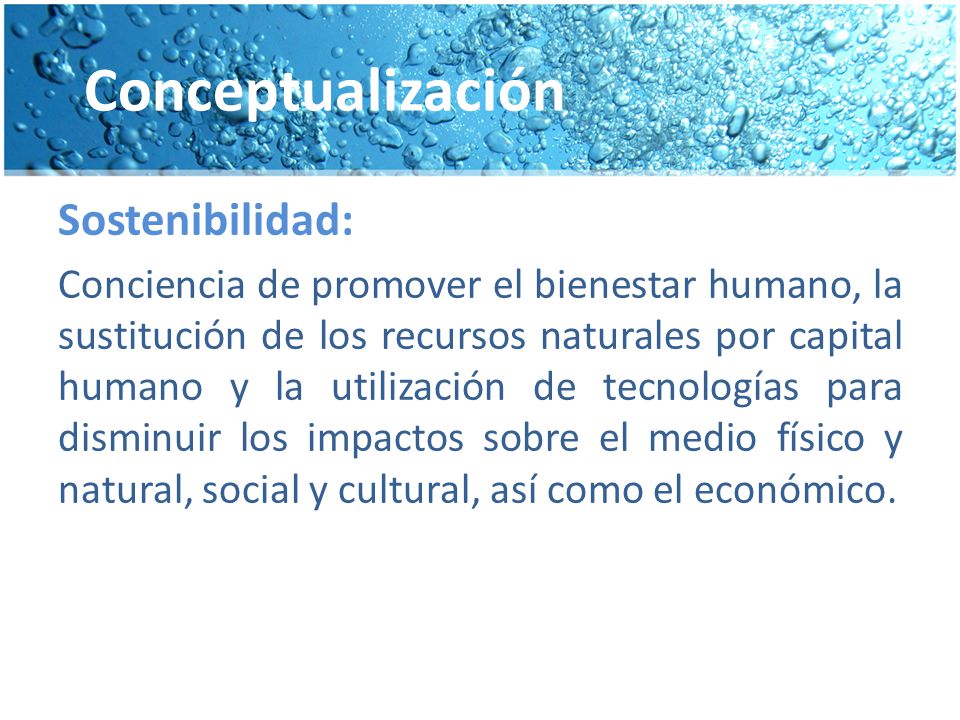 Conceptualización

Sostenibilidad:

Conciencia de promover el bienestar humano, la sustitución de los recursos naturales por capital humano y la utilización de tecnologías para disminuir los impactos sobre el medio físico y natural, social y cultural, así como el económico.